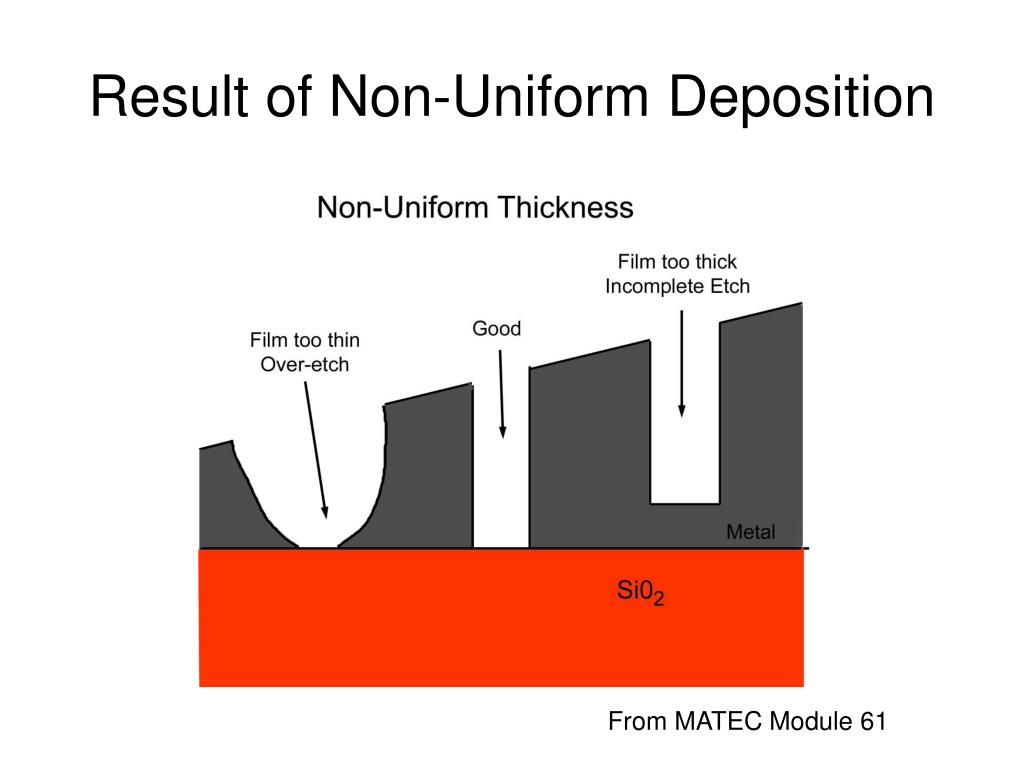 Result of Non-Uniform Deposition

Non-Uniform Thickness

Film too thin
Over-etch

Good

Film too thick
Incomplete Etch

Metal

$Si0_2$

From MATEC Module 61